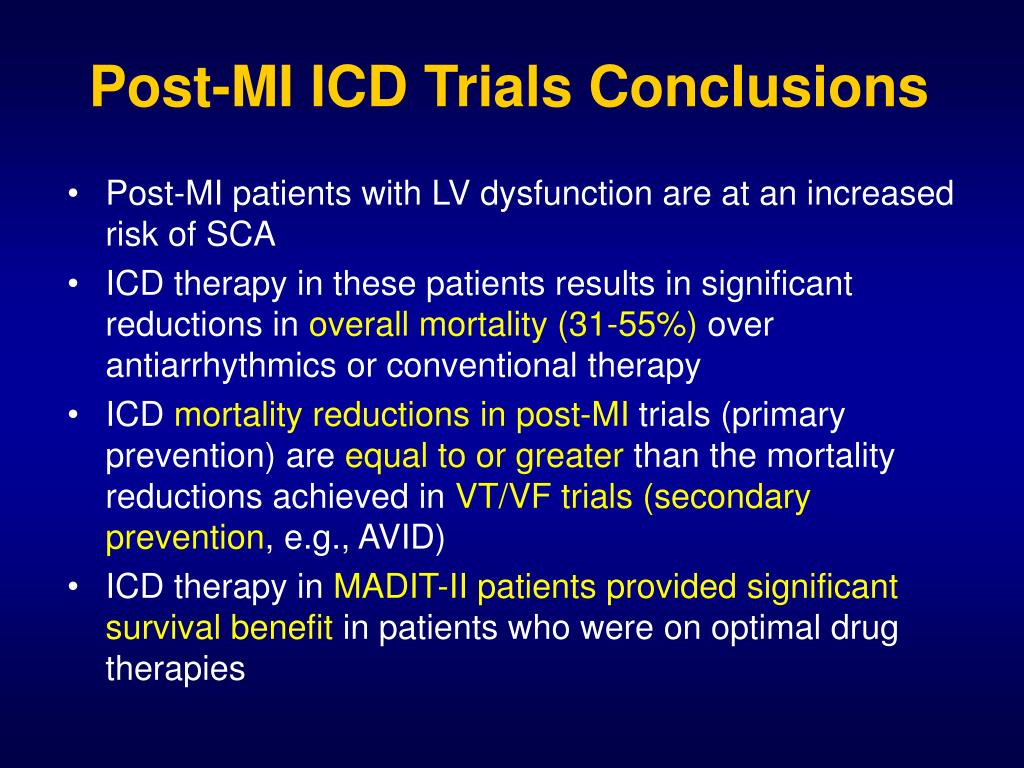 Post-MI ICD Trials Conclusions

• Post-MI patients with LV dysfunction are at an increased risk of SCA
• ICD therapy in these patients results in significant reductions in overall mortality (31-55%) over antiarrhythmics or conventional therapy
• ICD mortality reductions in post-MI trials (primary prevention) are equal to or greater than the mortality reductions achieved in VT/VF trials (secondary prevention, e.g., AVID)
• ICD therapy in MADIT-II patients provided significant survival benefit in patients who were on optimal drug therapies